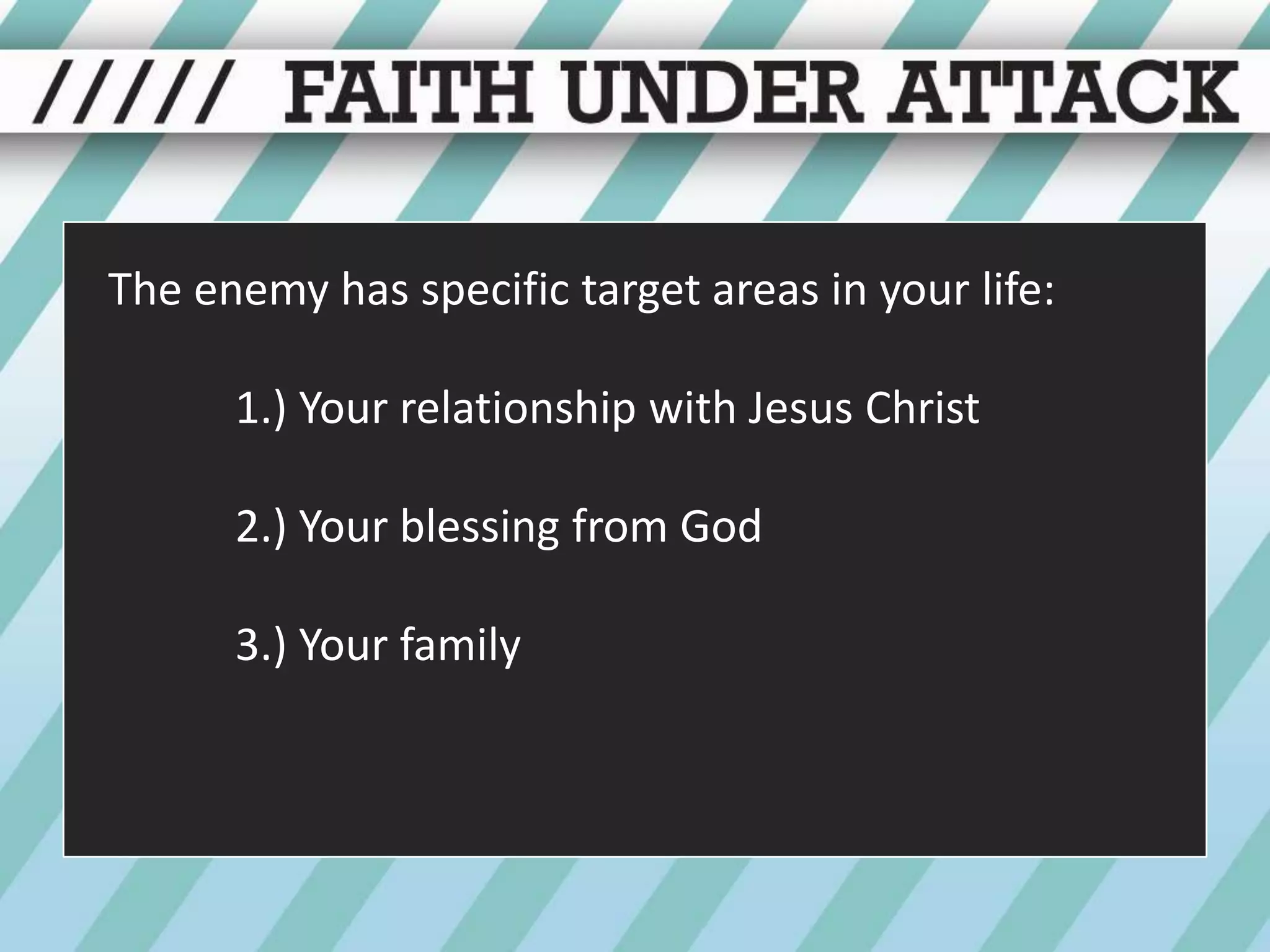 ///// FAITH UNDER ATTACK

The enemy has specific target areas in your life:

1.) Your relationship with Jesus Christ

2.) Your blessing from God

3.) Your family